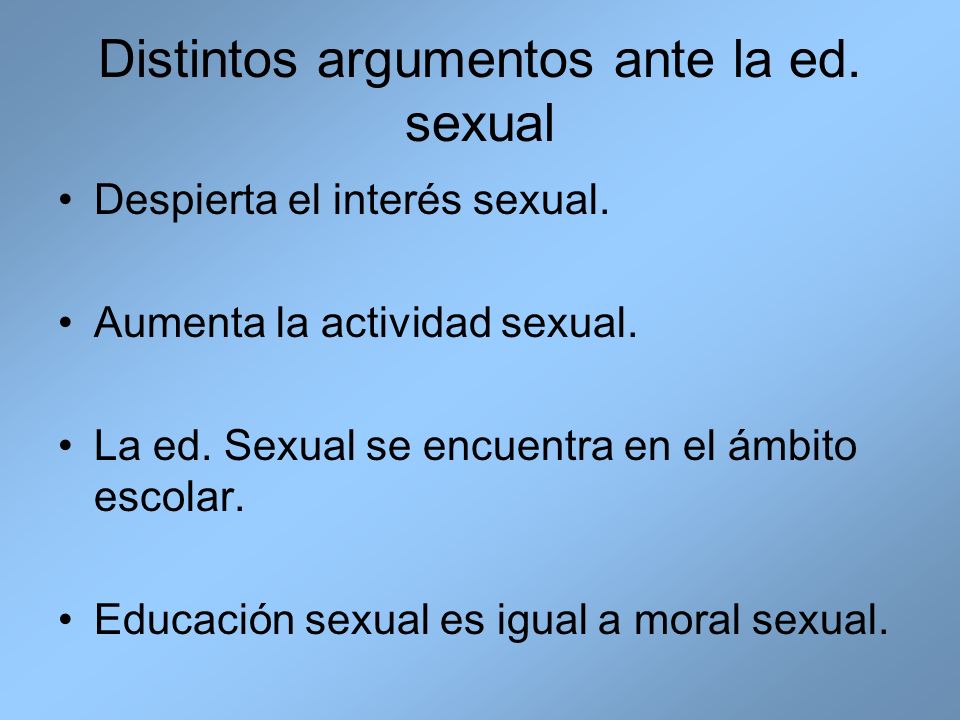 Distintos argumentos ante la ed. sexual

• Despierta el interés sexual.

• Aumenta la actividad sexual.

• La ed. Sexual se encuentra en el ámbito escolar.

• Educación sexual es igual a moral sexual.